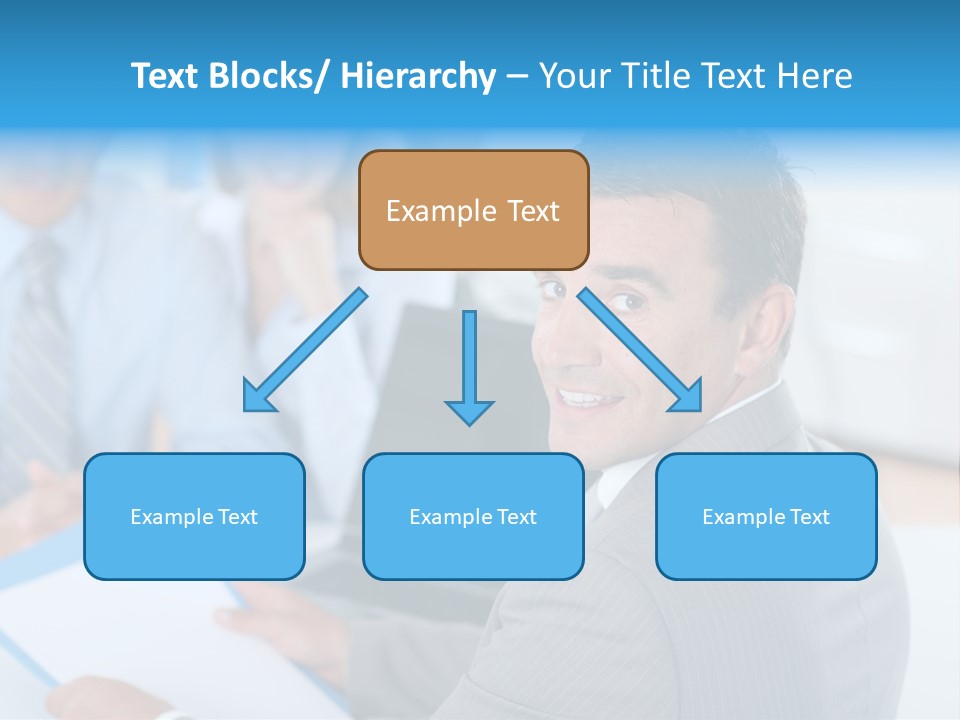 Text Blocks/ Hierarchy – Your Title Text Here

Example Text

Example Text

Example Text

Example Text